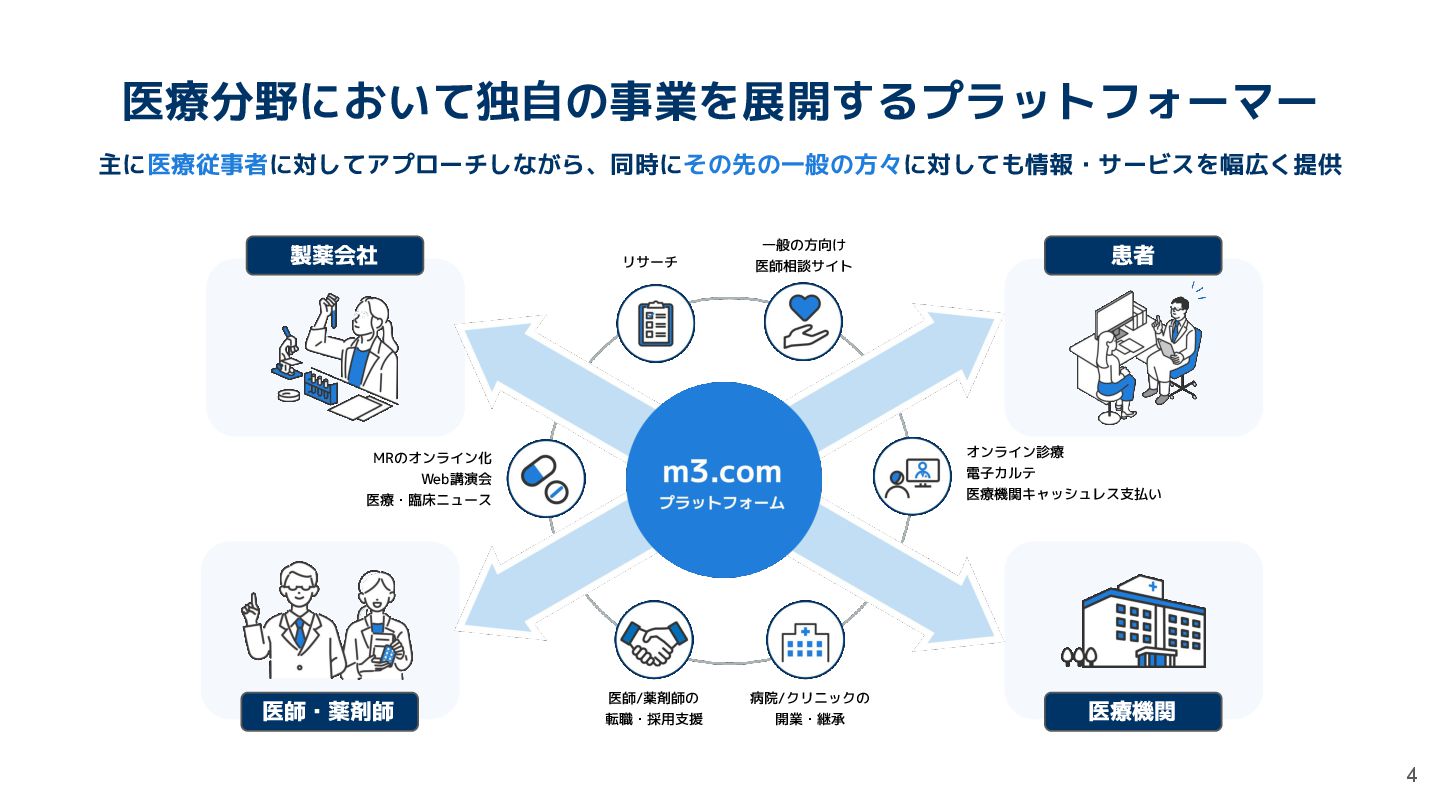 医療分野において独自の事業を展開するプラットフォーマー

主に医療従事者に対してアプローチしながら、同時にその先の一般の方々に対しても情報・サービスを幅広く提供

製薬会社

リサーチ

一般の方向け
医師相談サイト

患者

MRのオンライン化
Web講演会
医療・臨床ニュース

m3.com
プラットフォーム

オンライン診療
電子カルテ
医療機関キャッシュレス支払い

医師・薬剤師

医師/薬剤師の
転職・採用支援

病院/クリニックの
開業・継承

医療機関

4